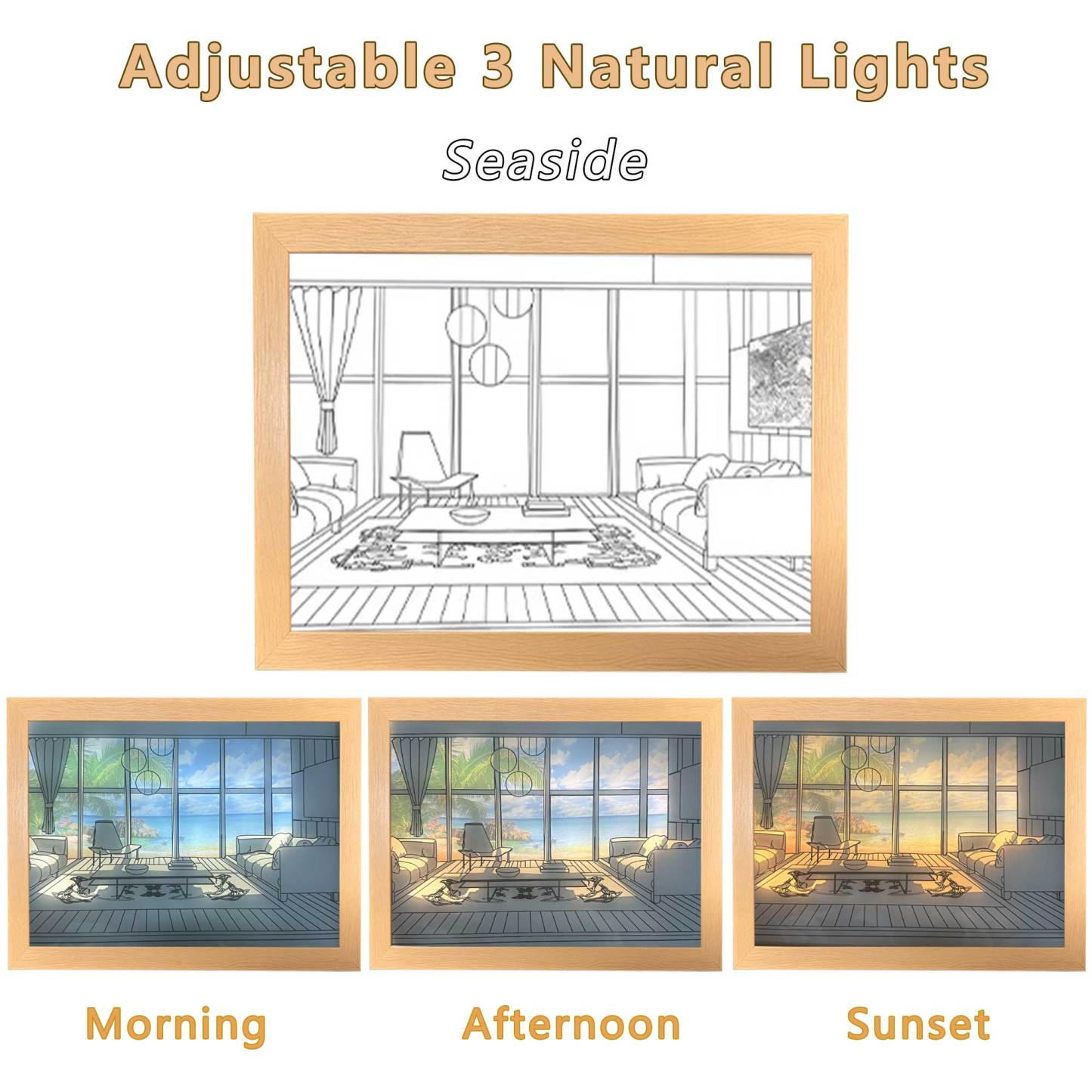 Adjustable 3 Natural Lights

Seaside

Morning

Afternoon

Sunset